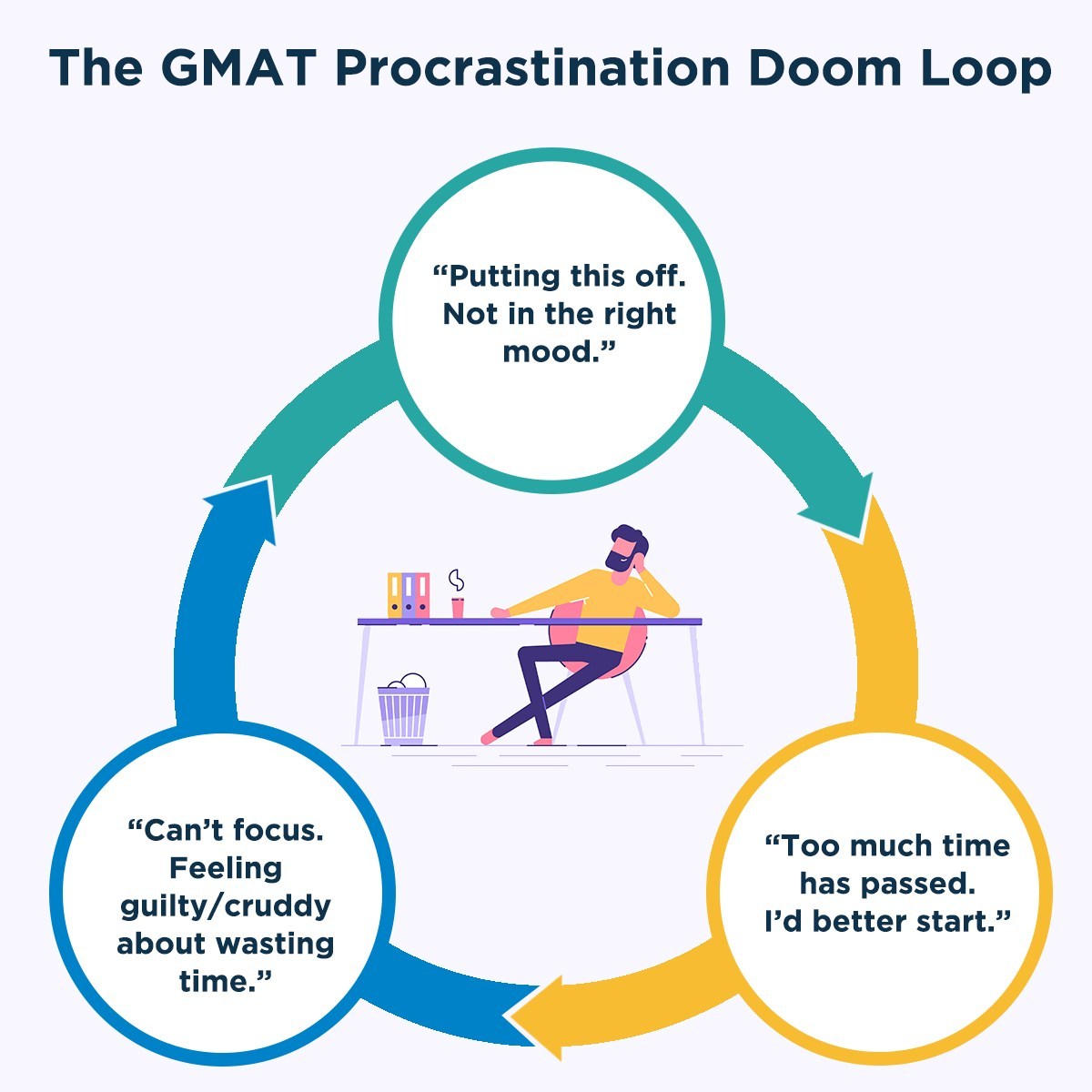 The GMAT Procrastination Doom Loop

“Putting this off. Not in the right mood.”

“Too much time has passed. I’d better start.”

“Can’t focus. Feeling guilty/cruddy about wasting time.”